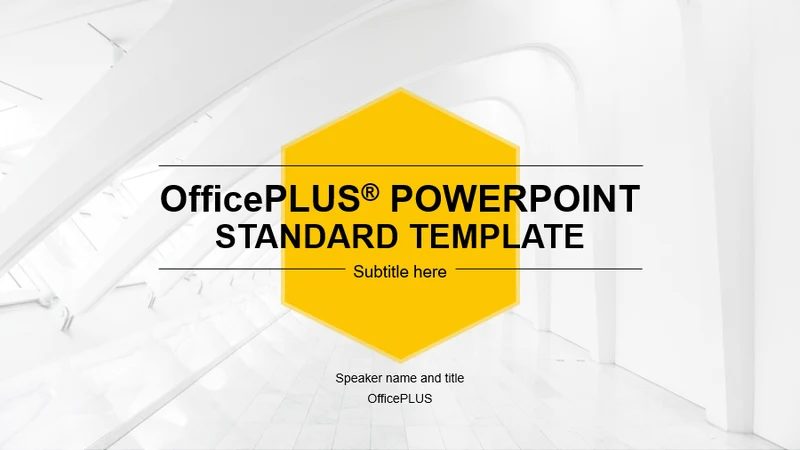 OfficePLUS® POWERPOINT
STANDARD TEMPLATE

Subtitle here

Speaker name and title
OfficePLUS